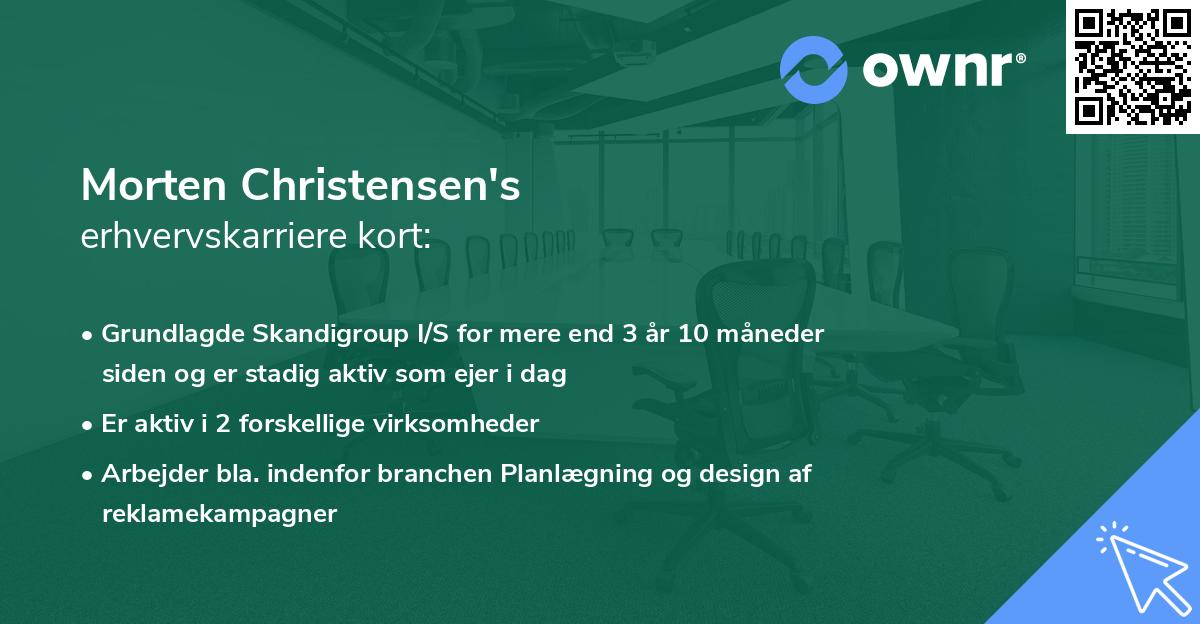 ownr®

Morten Christensen's
erhvervskarriere kort:

• Grundlagde Skandigroup I/S for mere end 3 år 10 måneder siden og er stadig aktiv som ejer i dag

• Er aktiv i 2 forskellige virksomheder

• Arbejder bla. indenfor branchen Planlægning og design af reklamekampagner